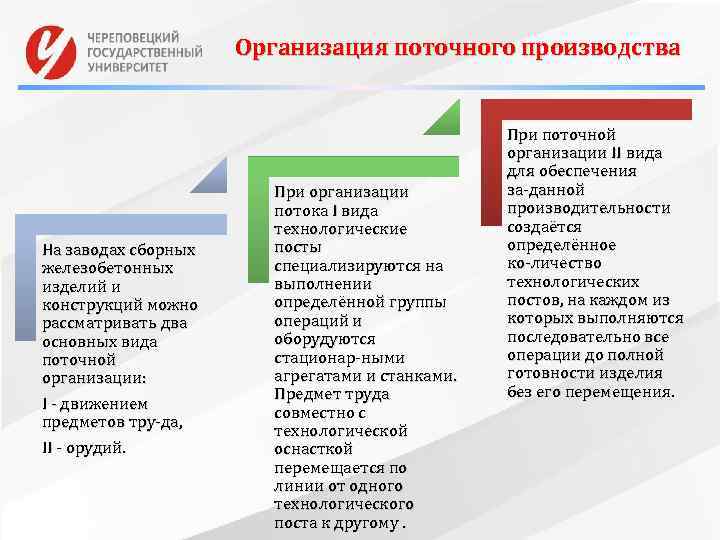 ЧЕРЕПОВЕЦКИЙ ГОСУДАРСТВЕННЫЙ УНИВЕРСИТЕТ

Организация поточного производства

На заводах сборных железобетонных изделий и конструкций можно рассматривать два основных вида поточной организации:

I - движением предметов тру-да,

II - орудий.

При организации потока I вида технологические посты специализируются на выполнении определённой группы операций и оборудуются стационар-ными агрегатами и станками. Предмет труда совместно с технологической оснасткой перемещается по линии от одного технологического поста к другому .

При поточной организации II вида для обеспечения за-данной производительности создаётся определённое ко-личество технологических постов, на каждом из которых выполняются последовательно все операции до полной готовности изделия без его перемещения.